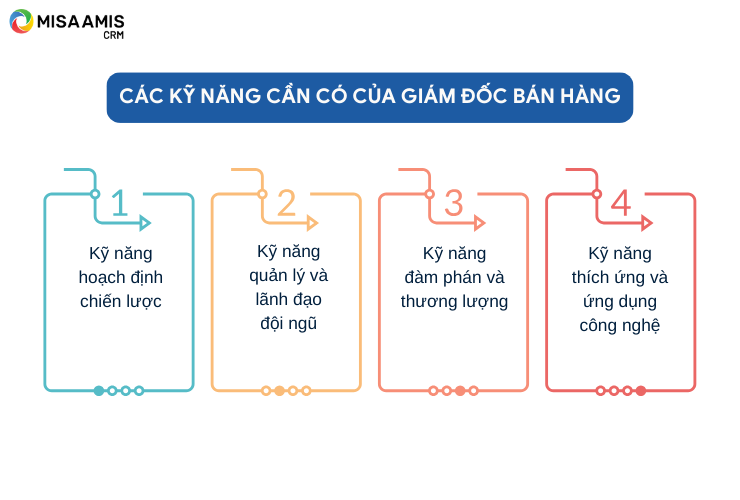 MISA AMIS
CRM

CÁC KỸ NĂNG CẦN CÓ CỦA GIÁM ĐỐC BÁN HÀNG

1
Kỹ năng hoạch định chiến lược

2
Kỹ năng quản lý và lãnh đạo đội ngũ

3
Kỹ năng đàm phán và thương lượng

4
Kỹ năng thích ứng và ứng dụng công nghệ